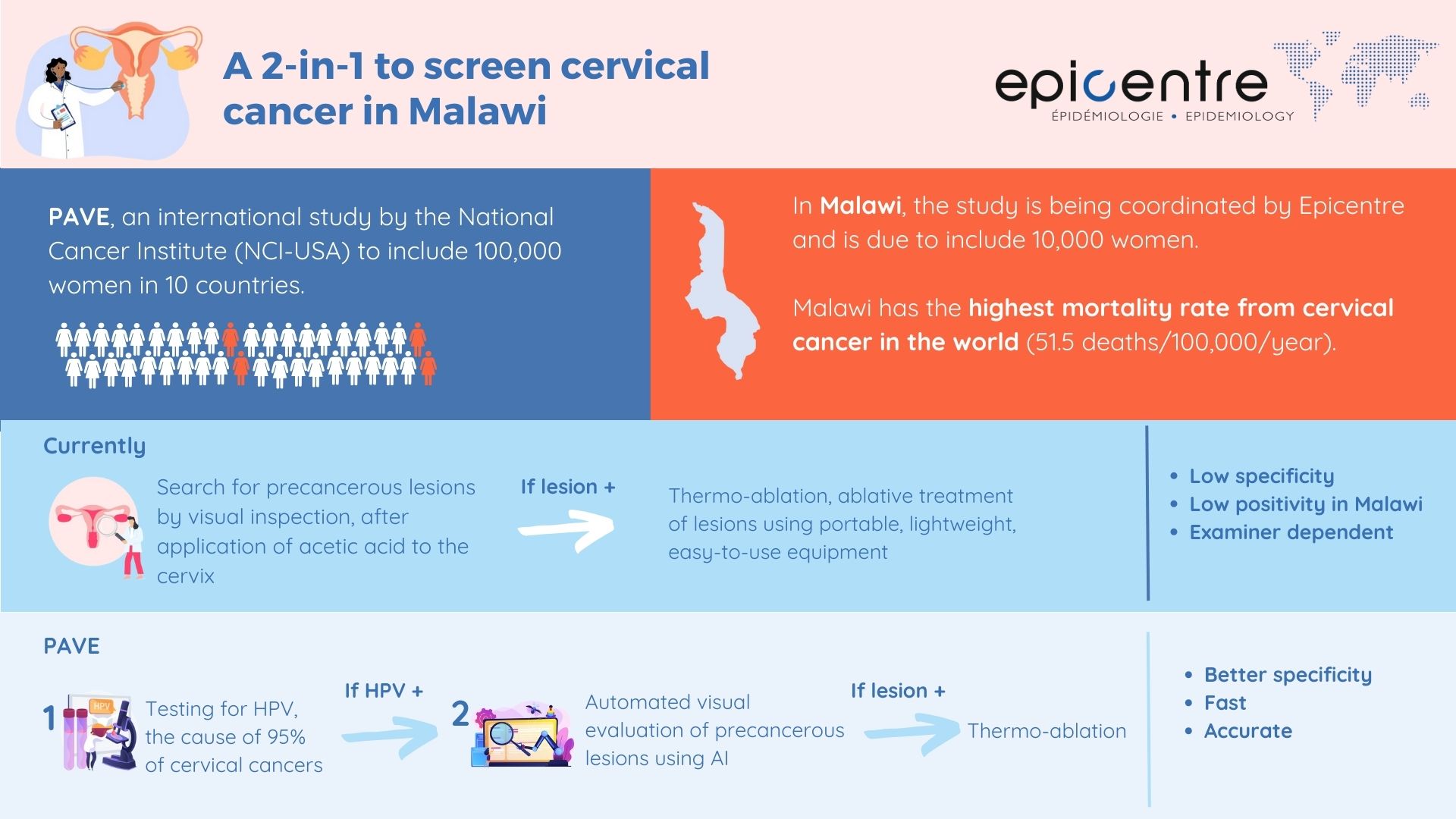 A 2-in-1 to screen cervical cancer in Malawi

epicentre
ÉPIDÉMIOLOGIE • EPIDEMIOLOGY

PAVE, an international study by the National Cancer Institute (NCI-USA) to include 100,000 women in 10 countries.

In Malawi, the study is being coordinated by Epicentre and is due to include 10,000 women.

Malawi has the highest mortality rate from cervical cancer in the world (51.5 deaths/100,000/year).

Currently

Search for precancerous lesions by visual inspection, after application of acetic acid to the cervix

If lesion +

Thermo-ablation, ablative treatment of lesions using portable, lightweight, easy-to-use equipment

• Low specificity
• Low positivity in Malawi
• Examiner dependent

PAVE

1 HPV Testing for HPV, the cause of 95% of cervical cancers

If HPV +

2 Automated visual evaluation of precancerous lesions using AI

If lesion +

Thermo-ablation

• Better specificity
• Fast
• Accurate